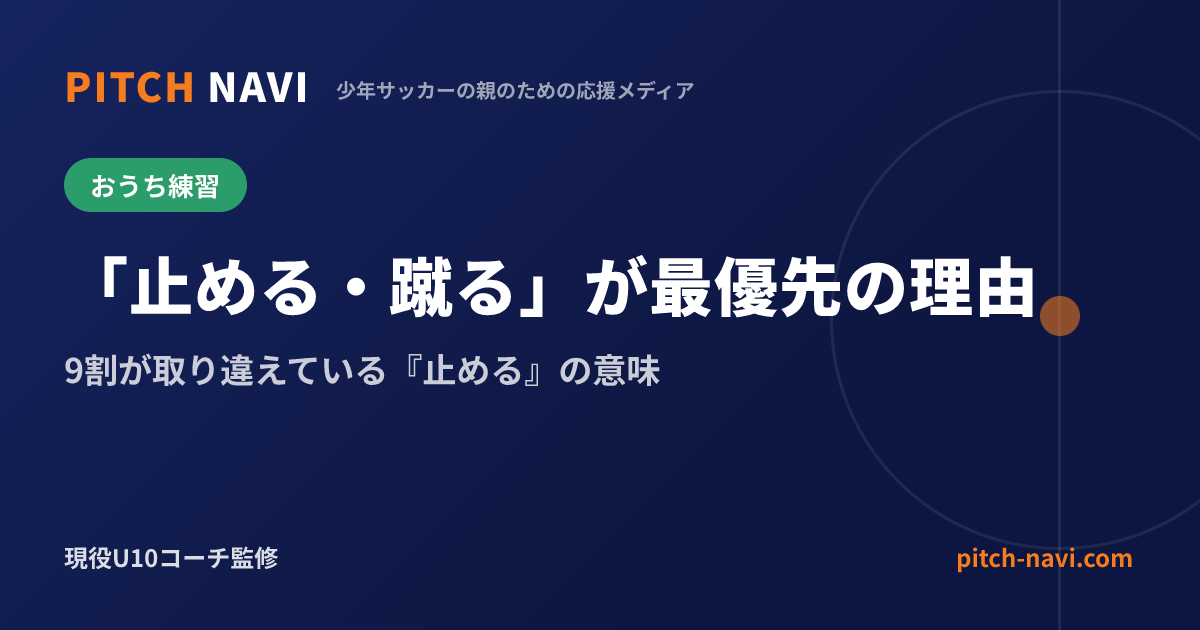 PITCH NAVI 少年サッカーの親のための応援メディア

おうち練習

「止める・蹴る」が最優先の理由

9割が取り違えている『止める』の意味

現役U10コーチ監修

pitch-navi.com